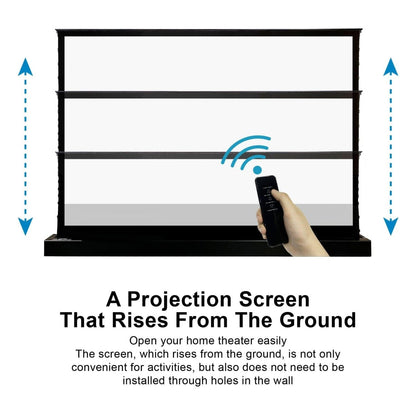 A Projection Screen
That Rises From The Ground

Open your home theater easily
The screen, which rises from the ground, is not only convenient for activities, but also does not need to be installed through holes in the wall